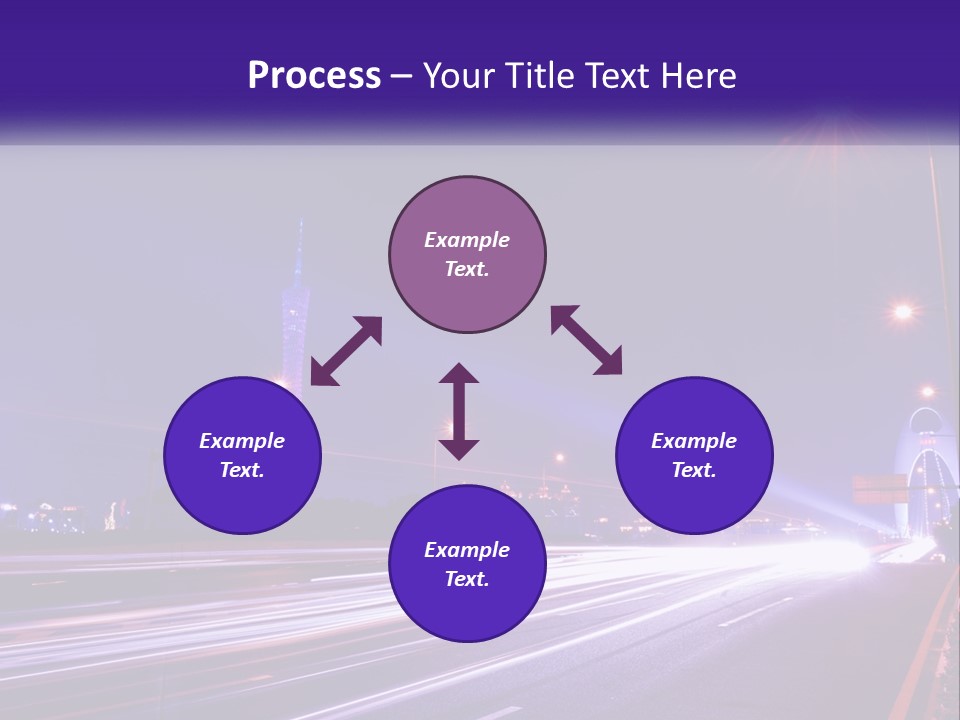 Process – Your Title Text Here

Example Text.

Example Text.

Example Text.

Example Text.